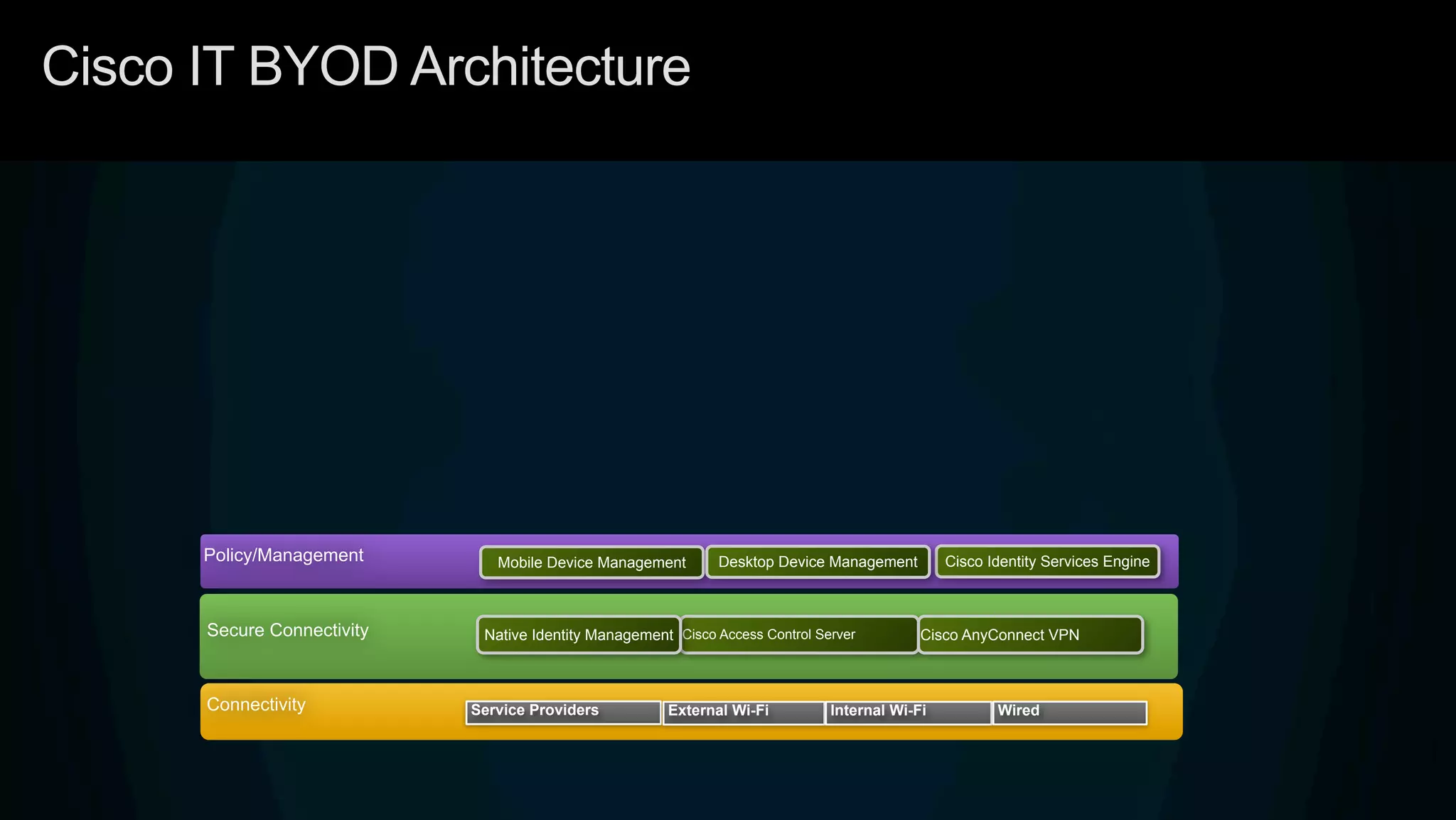 Cisco IT BYOD Architecture

Policy/Management

Mobile Device Management

Desktop Device Management

Cisco Identity Services Engine

Secure Connectivity

Native Identity Management

Cisco Access Control Server

Cisco AnyConnect VPN

Connectivity

Service Providers

External Wi-Fi

Internal Wi-Fi

Wired